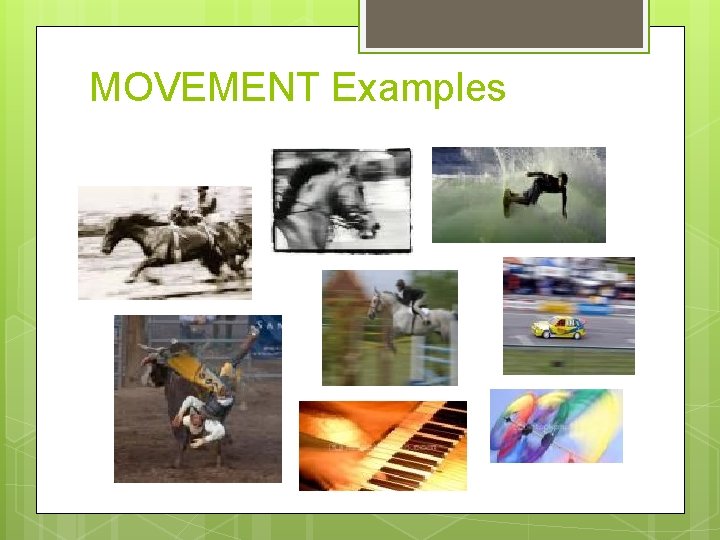 MOVEMENT Examples